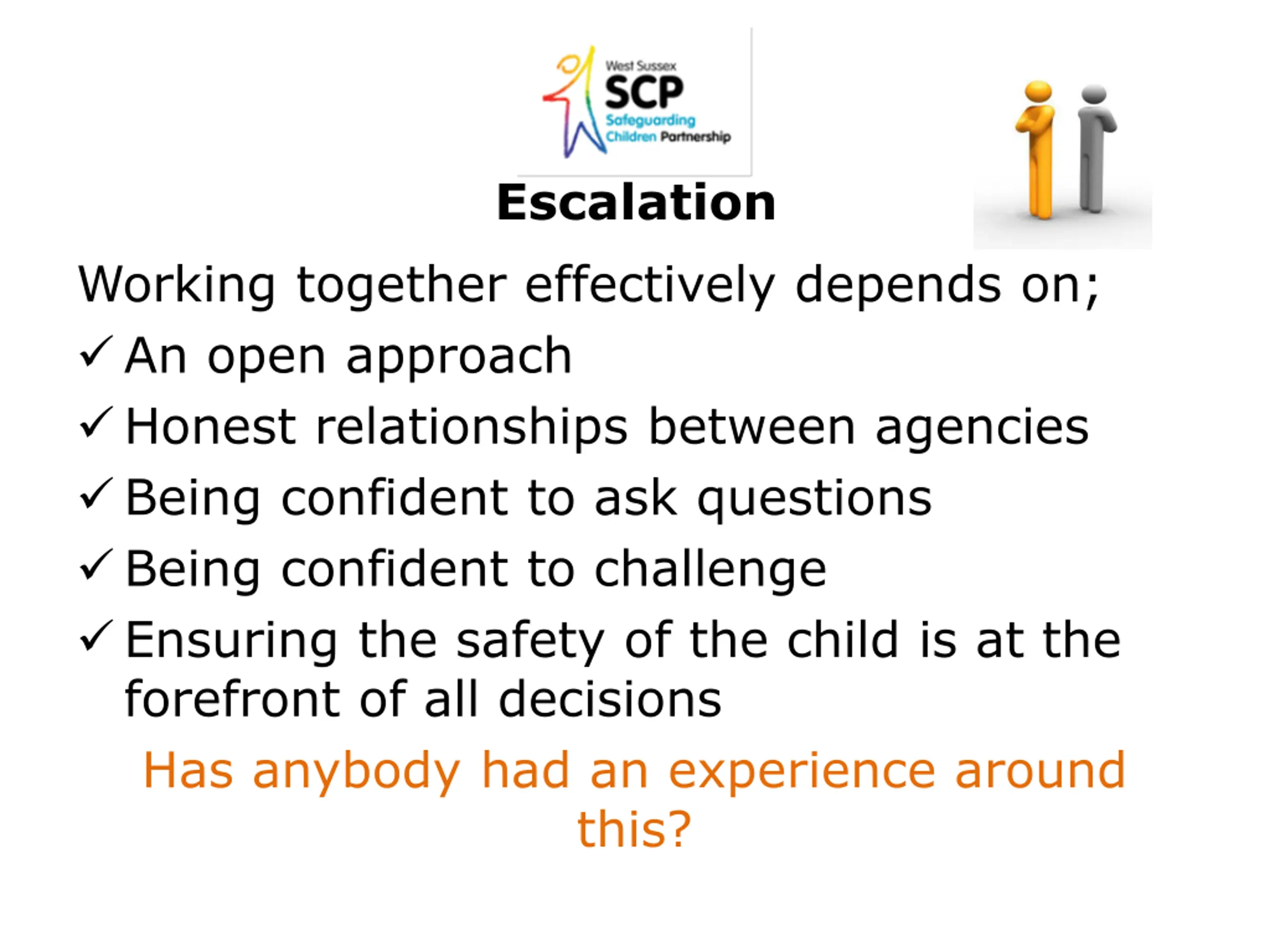 West Sussex
SCP
Safeguarding Children Partnership

Escalation

Working together effectively depends on;

✓ An open approach

✓ Honest relationships between agencies

✓ Being confident to ask questions

✓ Being confident to challenge

✓ Ensuring the safety of the child is at the forefront of all decisions

Has anybody had an experience around this?